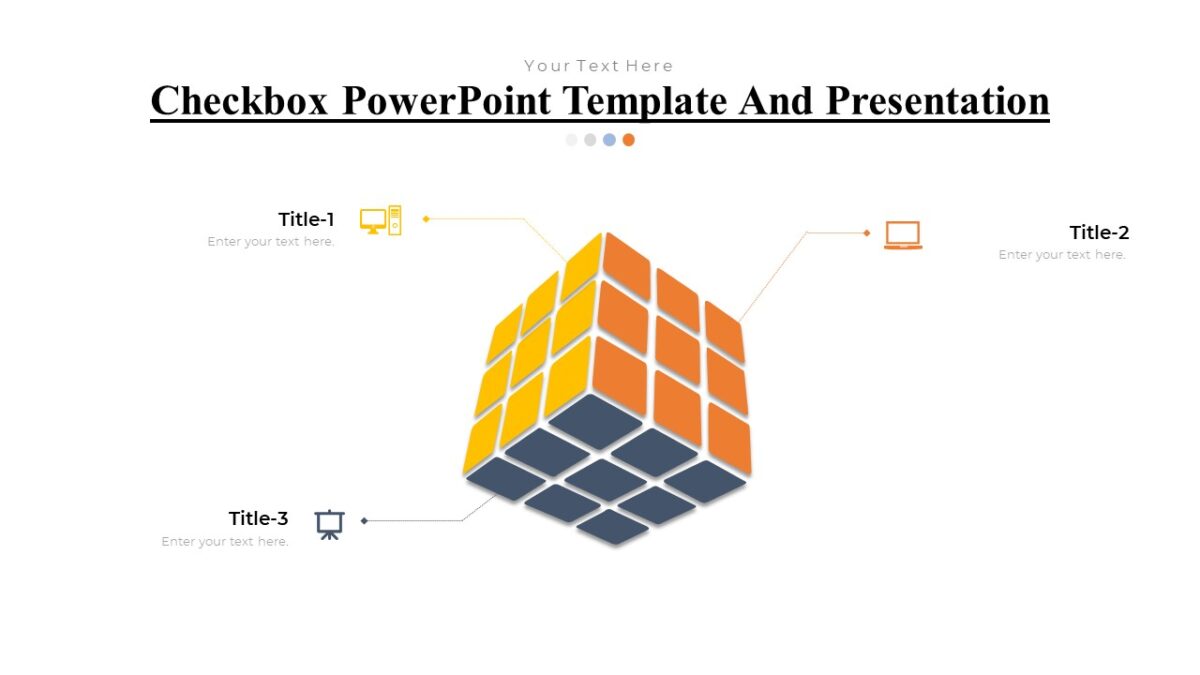 Your Text Here

Checkbox PowerPoint Template And Presentation

Title-1
Enter your text here.

Title-2
Enter your text here.

Title-3
Enter your text here.